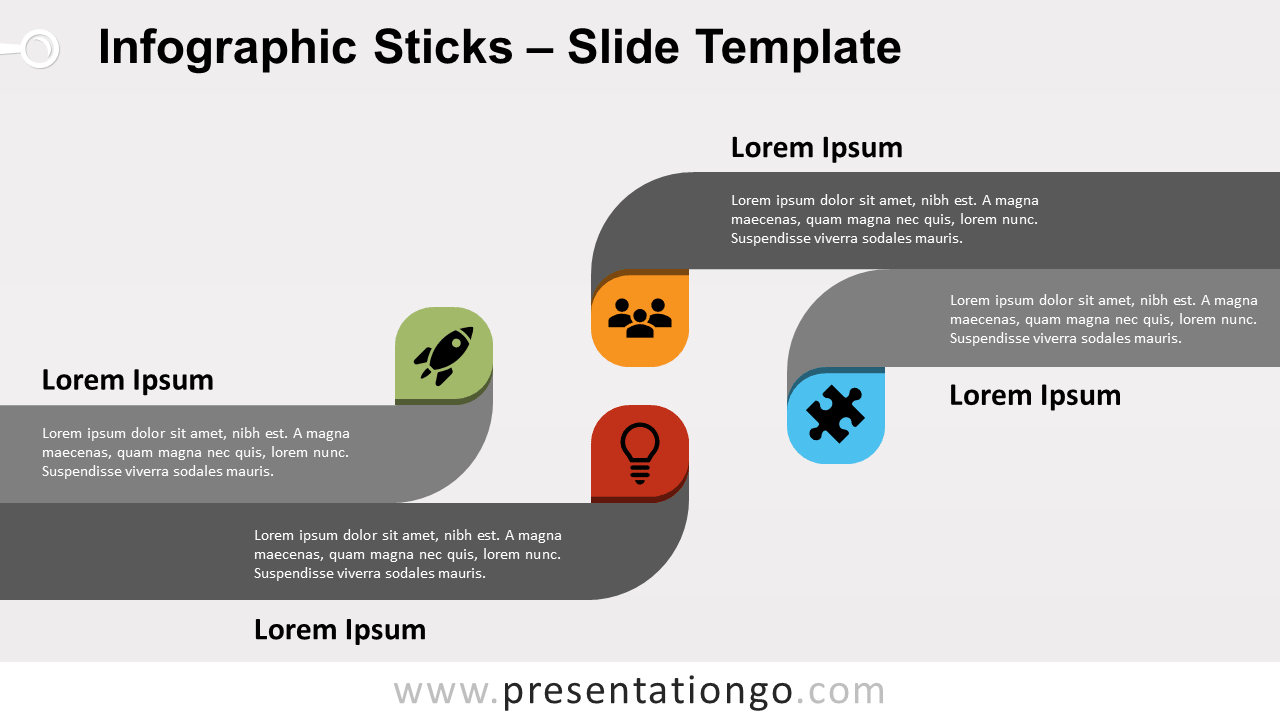 Infographic Sticks – Slide Template

Lorem Ipsum

Lorem ipsum dolor sit amet, nibh est. A magna maecenas, quam magna nec quis, lorem nunc. Suspendisse viverra sodales mauris.

Lorem ipsum dolor sit amet, nibh est. A magna maecenas, quam magna nec quis, lorem nunc. Suspendisse viverra sodales mauris.

Lorem Ipsum

Lorem Ipsum

Lorem ipsum dolor sit amet, nibh est. A magna maecenas, quam magna nec quis, lorem nunc. Suspendisse viverra sodales mauris.

Lorem ipsum dolor sit amet, nibh est. A magna maecenas, quam magna nec quis, lorem nunc. Suspendisse viverra sodales mauris.

Lorem Ipsum

www.presentationgo.com